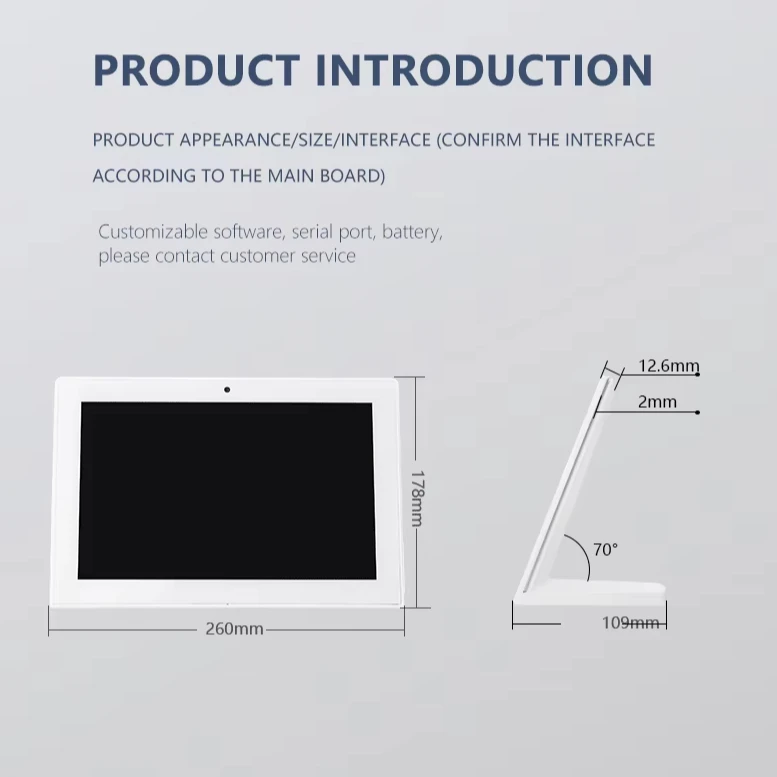 PRODUCT INTRODUCTION

PRODUCT APPEARANCE/SIZE/INTERFACE (CONFIRM THE INTERFACE ACCORDING TO THE MAIN BOARD)

Customizable software, serial port, battery, please contact customer service

178mm

260mm

12.6mm

2mm

70°

109mm